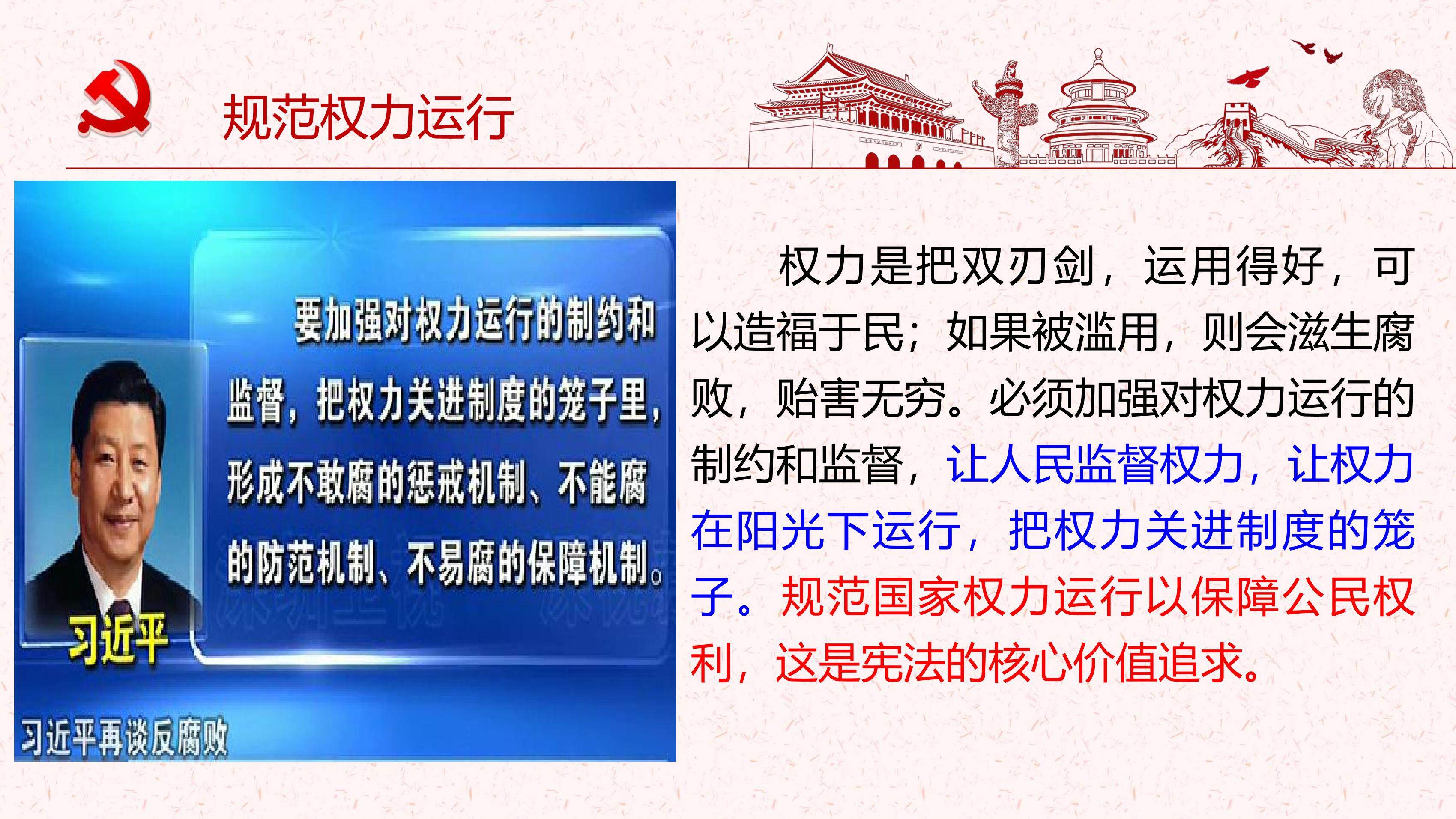 规范权力运行

要加强对权力运行的制约和监督，把权力关进制度的笼子里，形成不敢腐的惩戒机制、不能腐的防范机制、不易腐的保障机制。

习近平

习近平再谈反腐败

权力是把双刃剑，运用得好，可以造福于民；如果被滥用，则会滋生腐败，贻害无穷。必须加强对权力运行的制约和监督，让人民监督权力，让权力在阳光下运行，把权力关进制度的笼子。规范国家权力运行以保障公民权利，这是宪法的核心价值追求。